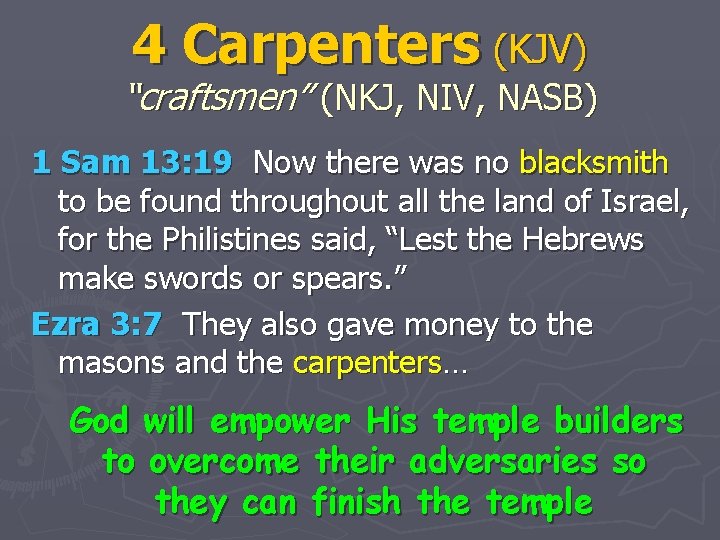 4 Carpenters (KJV)
"craftsmen" (NKJ, NIV, NASB)

1 Sam 13:19 Now there was no blacksmith to be found throughout all the land of Israel, for the Philistines said, "Lest the Hebrews make swords or spears."

Ezra 3:7 They also gave money to the masons and the carpenters…

God will empower His temple builders to overcome their adversaries so they can finish the temple